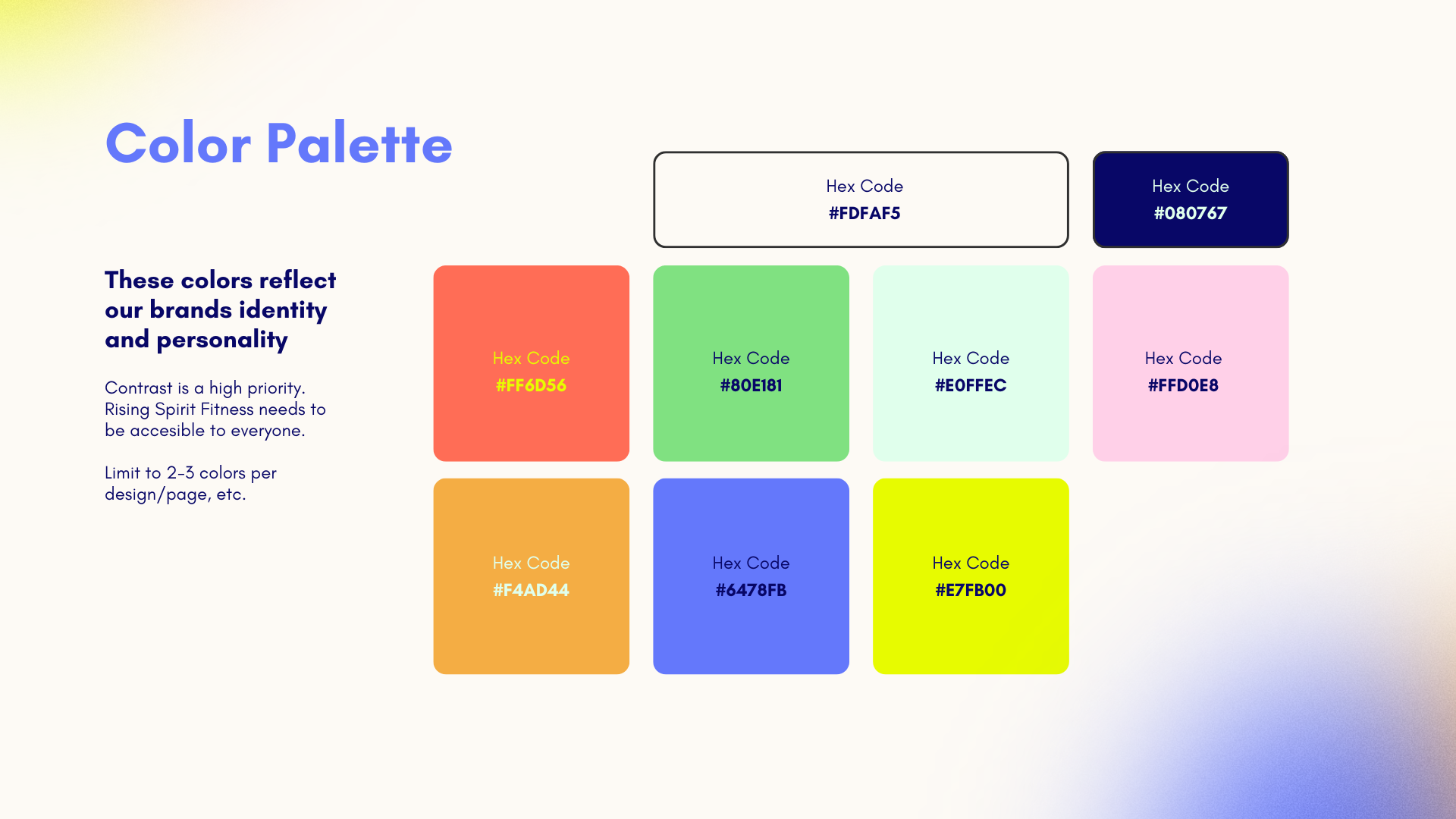 Color Palette

These colors reflect our brands identity and personality

Contrast is a high priority. Rising Spirit Fitness needs to be accesible to everyone.

Limit to 2-3 colors per design/page, etc.

Hex Code
#FDFAF5

Hex Code
#080767

Hex Code
#FF6D56

Hex Code
#80E181

Hex Code
#E0FFEC

Hex Code
#FFD0E8

Hex Code
#F4AD44

Hex Code
#6478FB

Hex Code
#E7FB00